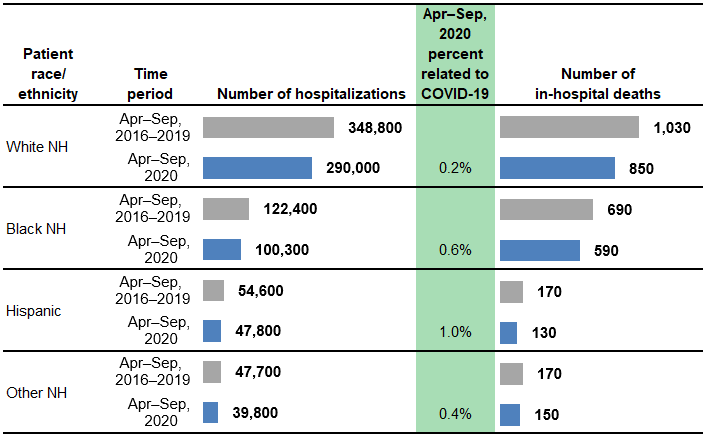 | Patient race/ ethnicity | Time period | Number of hospitalizations | Apr–Sep, 2020 percent related to COVID-19 | Number of in-hospital deaths |
|---|---|---|---|---|
| White NH | Apr–Sep, 2016–2019 | 348,800 | | 1,030 |
| | Apr–Sep, 2020 | 290,000 | 0.2% | 850 |
| Black NH | Apr–Sep, 2016–2019 | 122,400 | | 690 |
| | Apr–Sep, 2020 | 100,300 | 0.6% | 590 |
| Hispanic | Apr–Sep, 2016–2019 | 54,600 | | 170 |
| | Apr–Sep, 2020 | 47,800 | 1.0% | 130 |
| Other NH | Apr–Sep, 2016–2019 | 47,700 | | 170 |
| | Apr–Sep, 2020 | 39,800 | 0.4% | 150 |